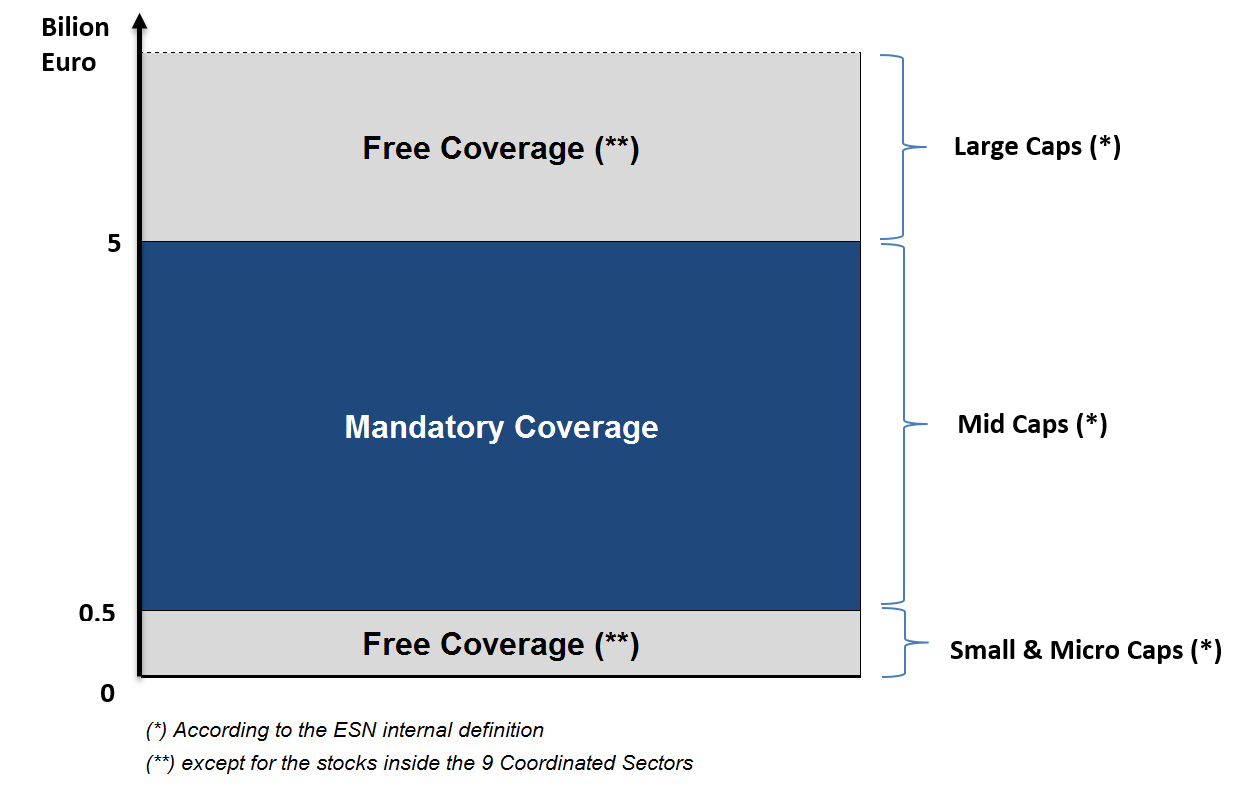 Bilion Euro

Free Coverage (**)

Large Caps (*)

5

Mandatory Coverage

Mid Caps (*)

0.5

Free Coverage (**)

Small & Micro Caps (*)

0

(*) According to the ESN internal definition

(**) except for the stocks inside the 9 Coordinated Sectors